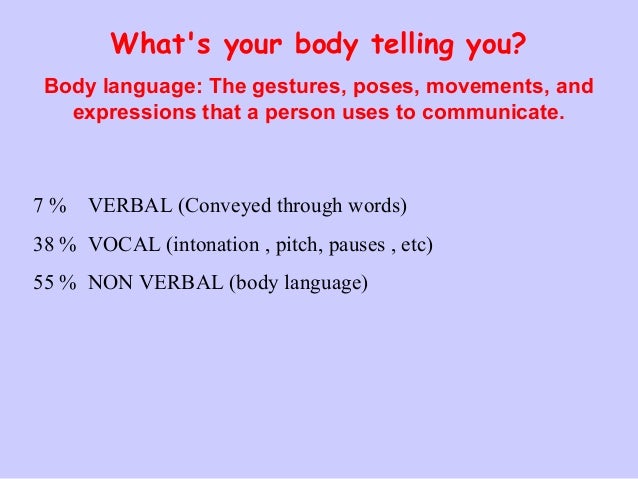 What's your body telling you?

Body language: The gestures, poses, movements, and expressions that a person uses to communicate.

7 % VERBAL (Conveyed through words)

38 % VOCAL (intonation , pitch, pauses , etc)

55 % NON VERBAL (body language)